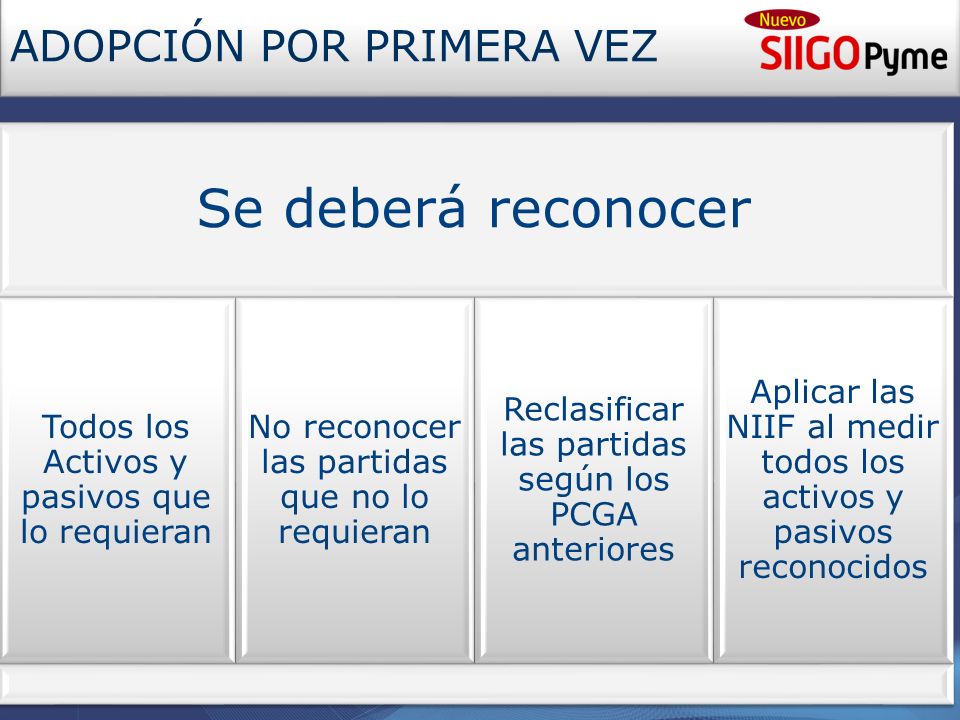 ADOPCIÓN POR PRIMERA VEZ

Nuevo SIIGO Pyme

Se deberá reconocer

Todos los Activos y pasivos que lo requieran

No reconocer las partidas que no lo requieran

Reclasificar las partidas según los PCGA anteriores

Aplicar las NIIF al medir todos los activos y pasivos reconocidos